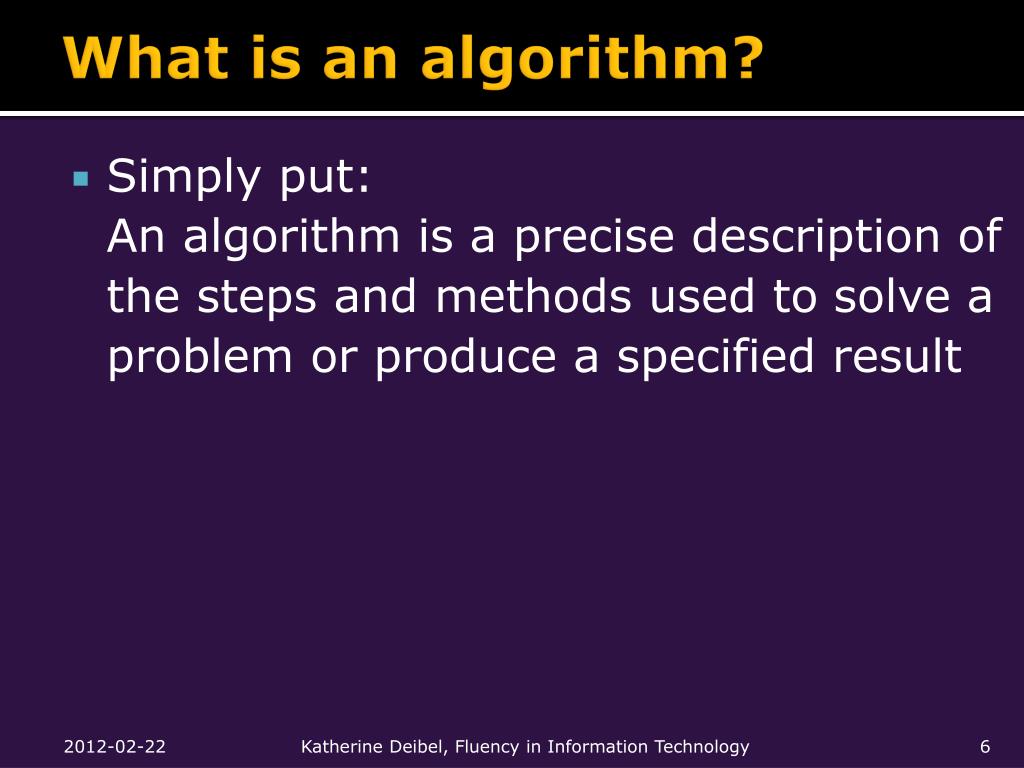 What is an algorithm?

Simply put:
An algorithm is a precise description of the steps and methods used to solve a problem or produce a specified result

2012-02-22

Katherine Deibel, Fluency in Information Technology

6